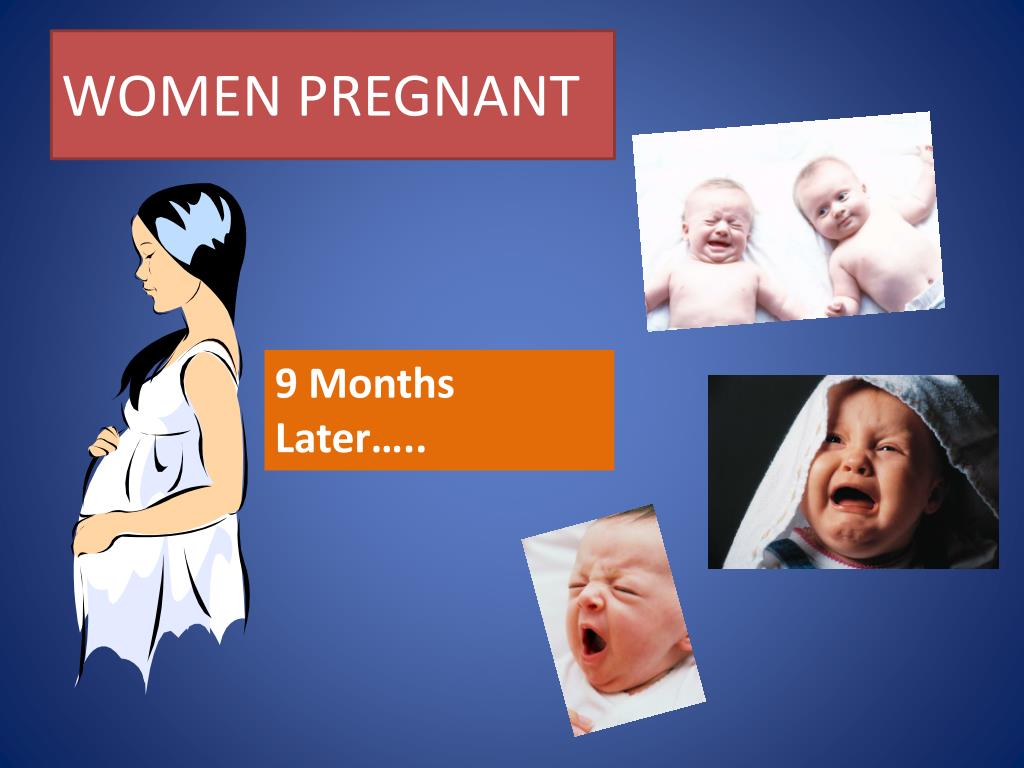 WOMEN PREGNANT

9 Months Later…..